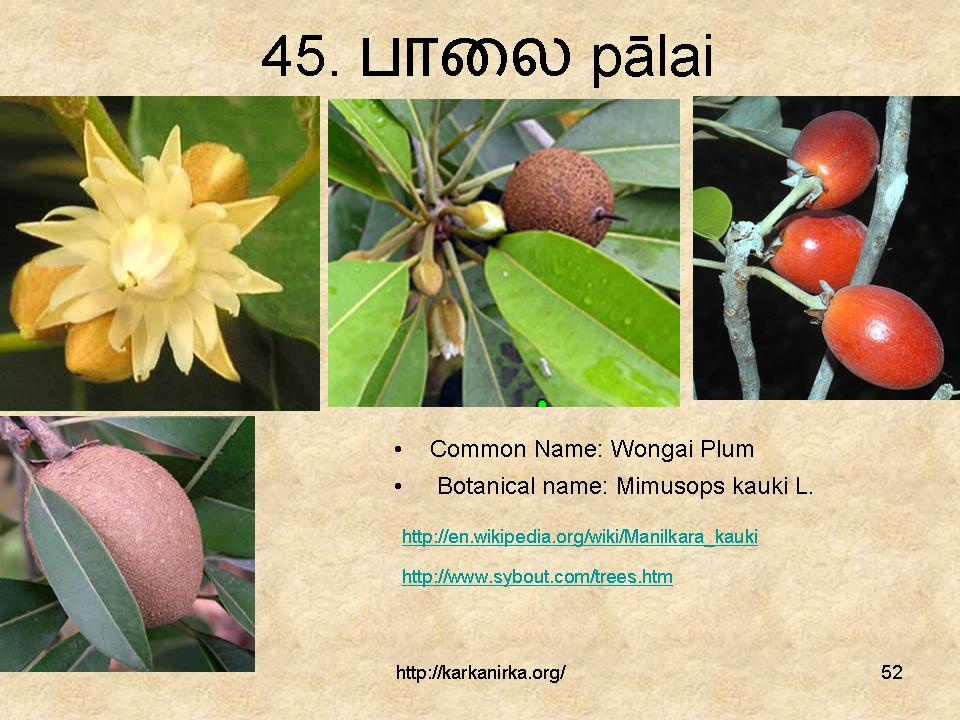 45. பாலை pālai

• Common Name: Wongai Plum
• Botanical name: Mimusops kauki L.

http://en.wikipedia.org/wiki/Manilkara_kauki

http://www.sybout.com/trees.htm

http://karkanirka.org/

52